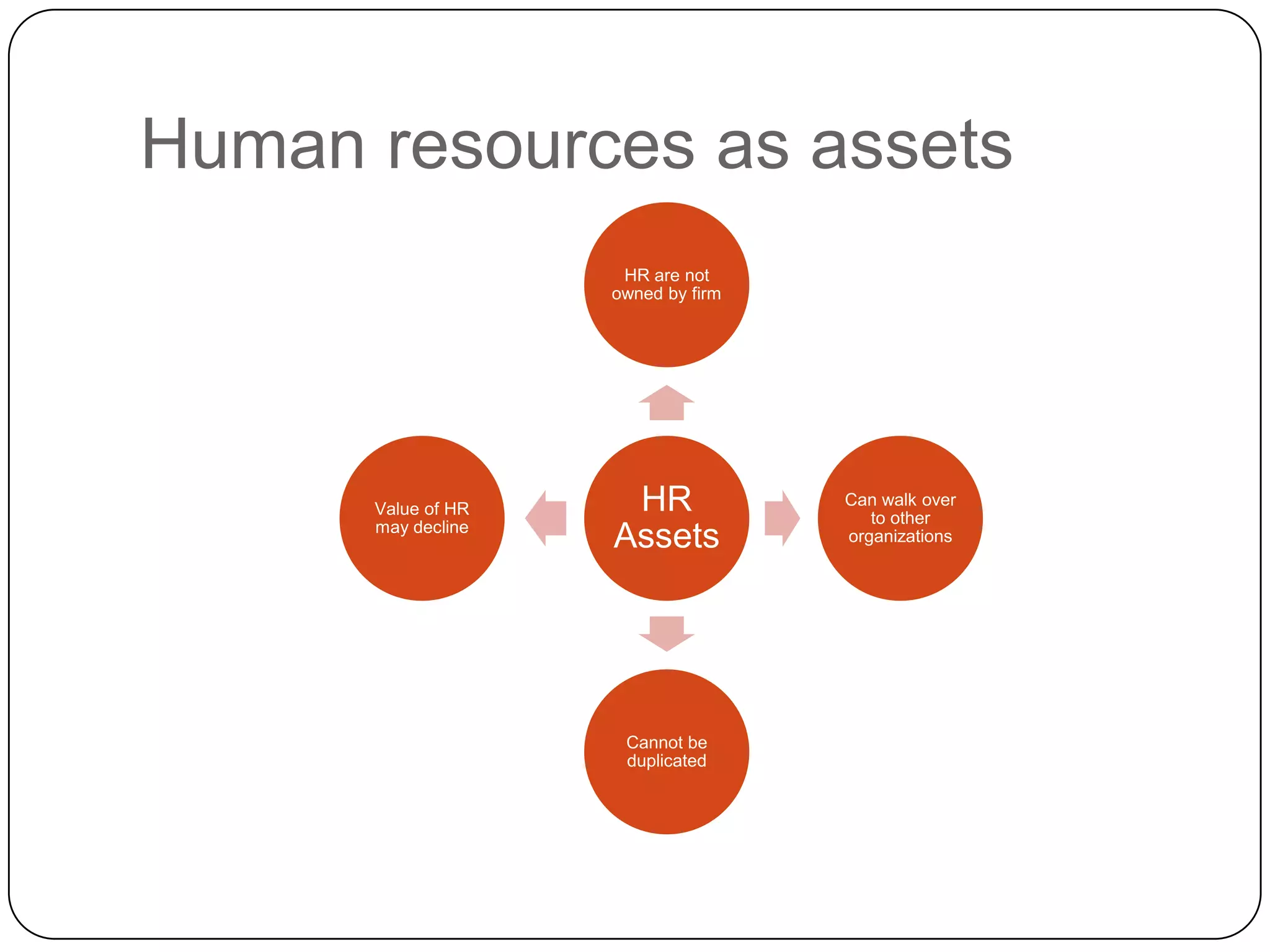 Human resources as assets

HR are not owned by firm

Value of HR may decline

HR Assets

Can walk over to other organizations

Cannot be duplicated